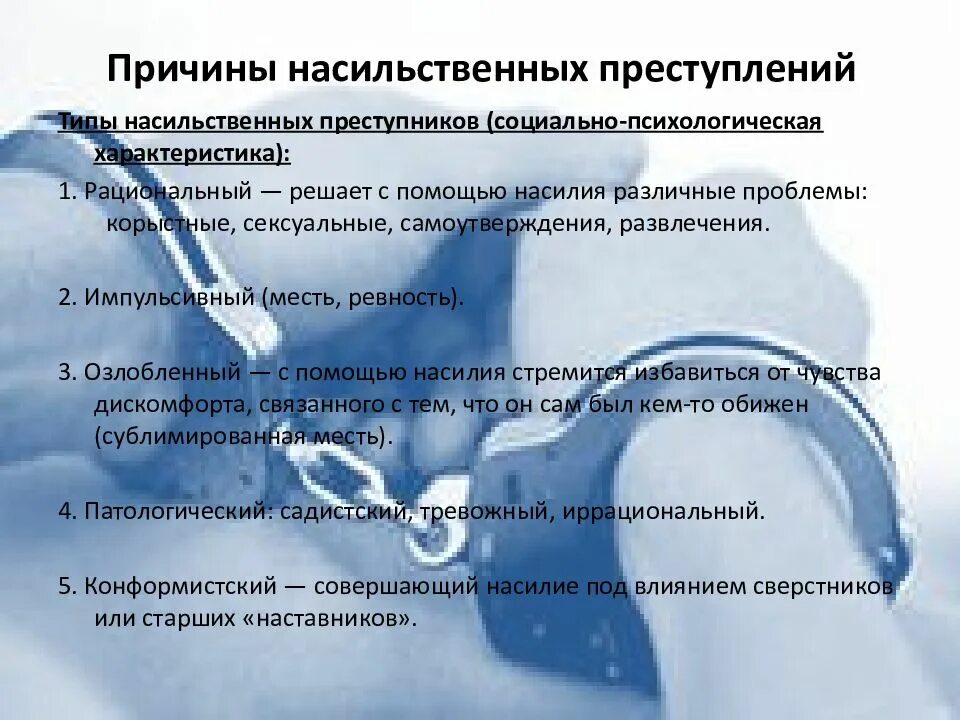 Причины насильственных преступлений

Типы насильственных преступников (социально-психологическая характеристика):

1. Рациональный — решает с помощью насилия различные проблемы: корыстные, сексуальные, самоутверждения, развлечения.

2. Импульсивный (месть, ревность).

3. Озлобленный — с помощью насилия стремится избавиться от чувства дискомфорта, связанного с тем, что он сам был кем-то обижен (сублимированная месть).

4. Патологический: садистский, тревожный, иррациональный.

5. Конформистский — совершающий насилие под влиянием сверстников или старших «наставников».